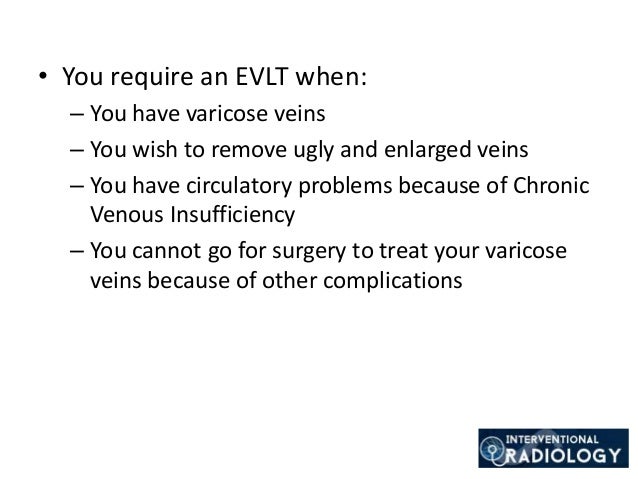 • You require an EVLT when:
– You have varicose veins
– You wish to remove ugly and enlarged veins
– You have circulatory problems because of Chronic Venous Insufficiency
– You cannot go for surgery to treat your varicose veins because of other complications

INTERVENTIONAL RADIOLOGY